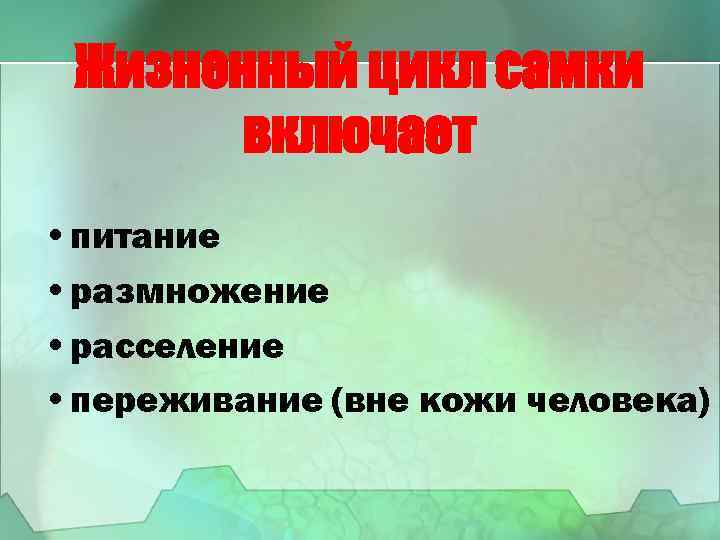 Жизненный цикл самки включает

• питание
• размножение
• расселение
• переживание (вне кожи человека)